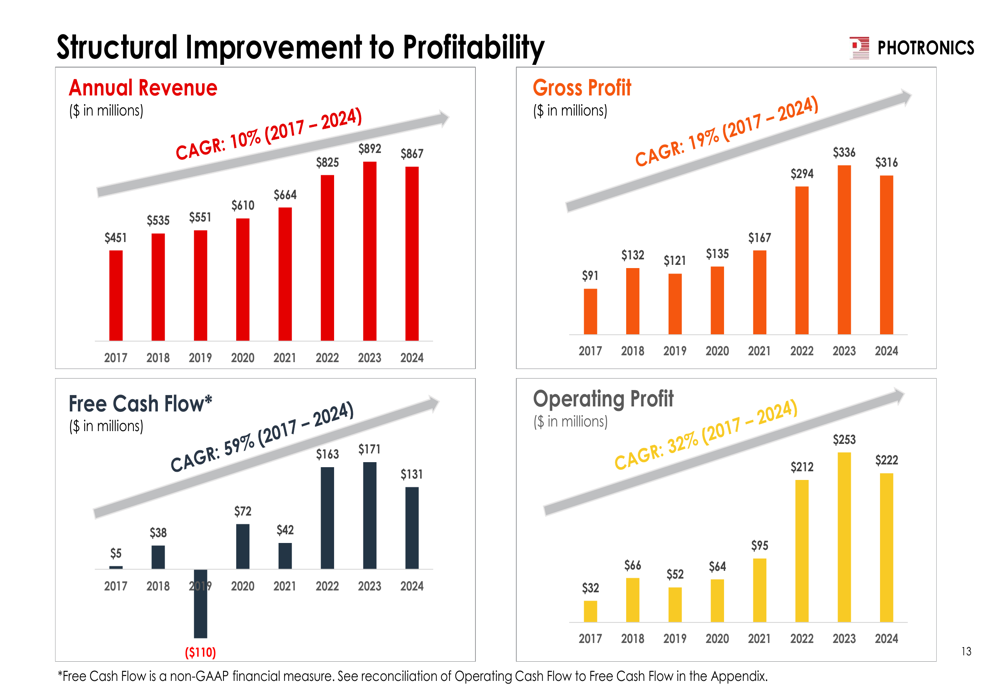 Structural Improvement to Profitability

PHOTRONICS

Annual Revenue
($ in millions)

CAGR: 10% (2017 – 2024)

$451 $535 $551 $610 $664 $825 $892 $867

2017 2018 2019 2020 2021 2022 2023 2024

Gross Profit
($ in millions)

CAGR: 19% (2017 – 2024)

$91 $132 $121 $135 $167 $294 $336 $316

2017 2018 2019 2020 2021 2022 2023 2024

Free Cash Flow*
($ in millions)

CAGR: 59% (2017 – 2024)

$5 $38 ($110) $72 $42 $163 $171 $131

2017 2018 2019 2020 2021 2022 2023 2024

Operating Profit
($ in millions)

CAGR: 32% (2017 – 2024)

$32 $66 $52 $64 $95 $212 $253 $222

2017 2018 2019 2020 2021 2022 2023 2024

13

*Free Cash Flow is a non-GAAP financial measure. See reconciliation of Operating Cash Flow to Free Cash Flow in the Appendix.